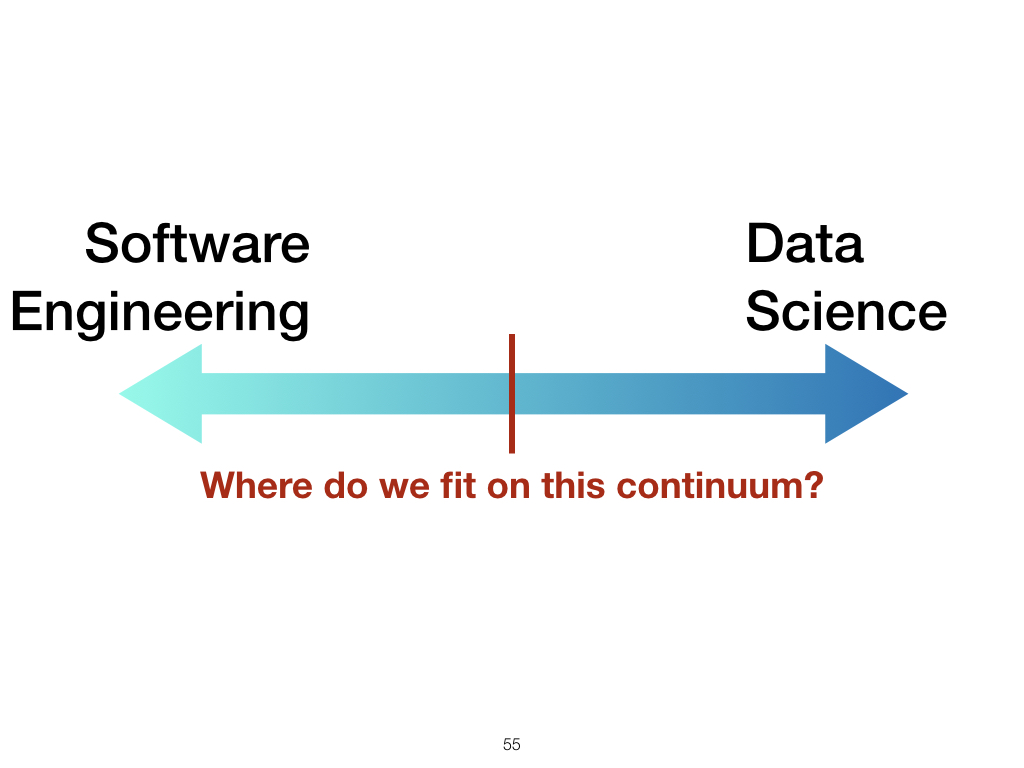 Software Engineering

Data Science

Where do we fit on this continuum?

55